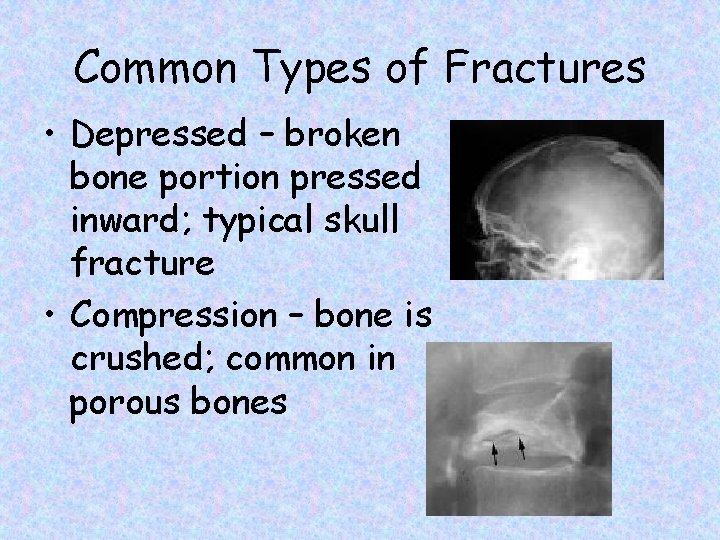 Common Types of Fractures

• Depressed – broken bone portion pressed inward; typical skull fracture

• Compression – bone is crushed; common in porous bones